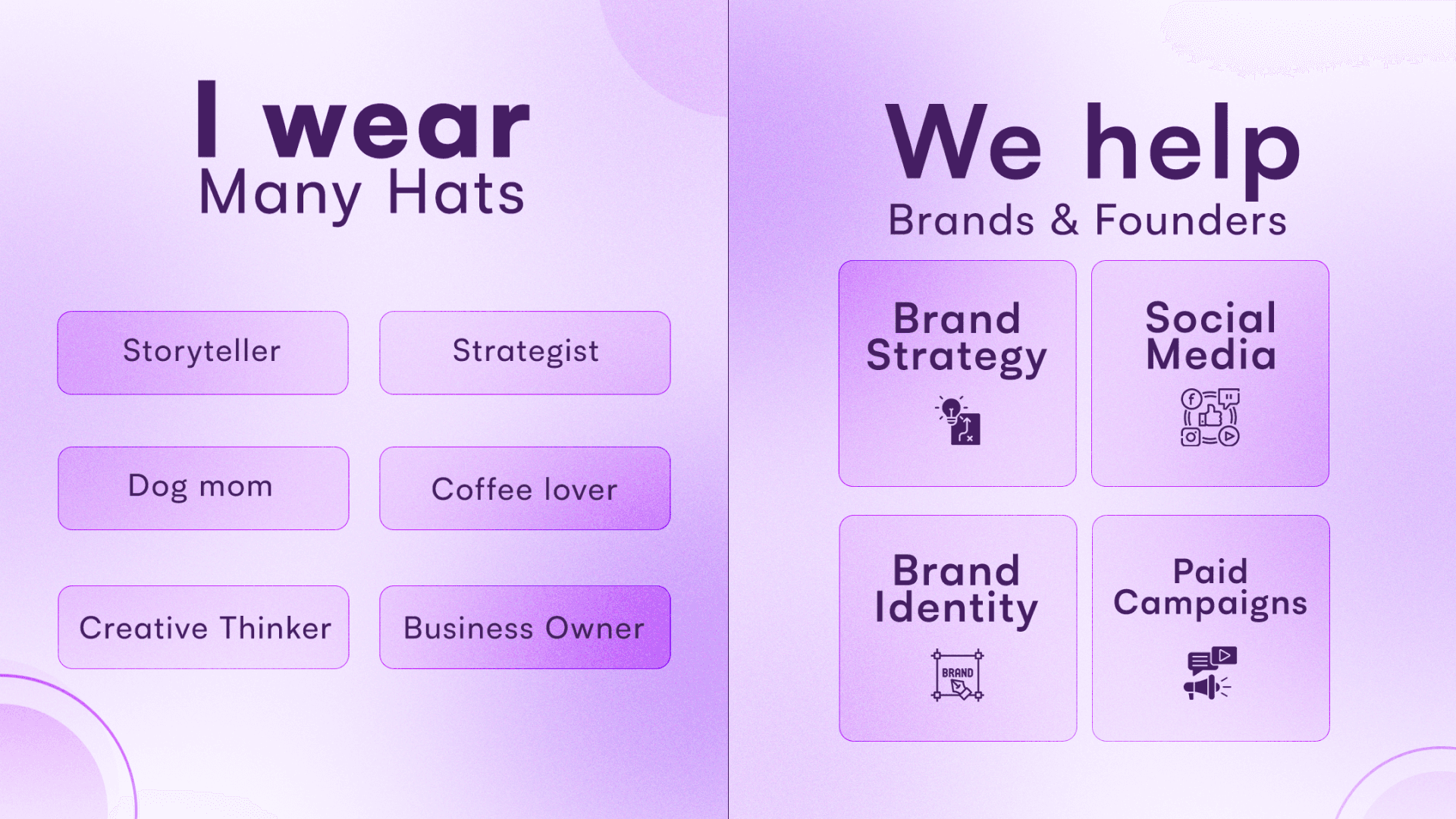 I wear
Many Hats

Storyteller

Strategist

Dog mom

Coffee lover

Creative Thinker

Business Owner

We help
Brands & Founders

Brand Strategy

Social Media

Brand Identity

BRAND

Paid Campaigns